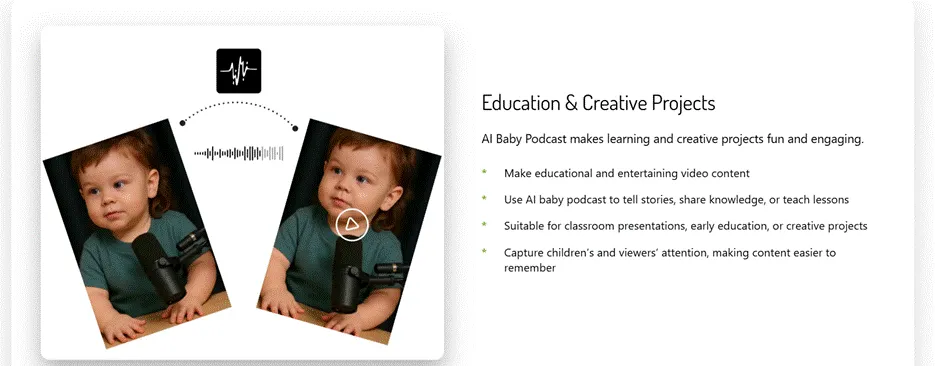 Education & Creative Projects

AI Baby Podcast makes learning and creative projects fun and engaging.

* Make educational and entertaining video content
* Use AI baby podcast to tell stories, share knowledge, or teach lessons
* Suitable for classroom presentations, early education, or creative projects
* Capture children's and viewers' attention, making content easier to remember